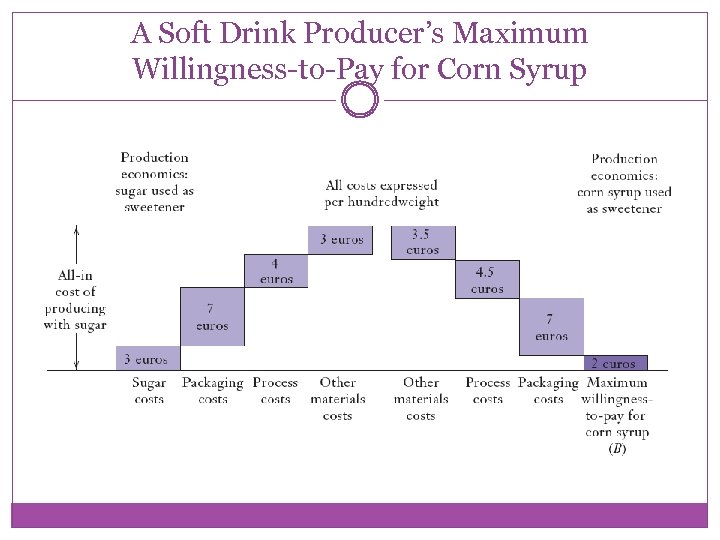 A Soft Drink Producer's Maximum Willingness-to-Pay for Corn Syrup

Production economics: sugar used as sweetener

All costs expressed per hundredweight

Production economics: corn syrup used as sweetener

All-in cost of producing with sugar

3 euros

7 euros

4 euros

3 euros

3.5 euros

4.5 euros

7 euros

2 euros

Sugar costs

Packaging costs

Process costs

Other materials costs

Other materials costs

Process costs

Packaging costs

Maximum willingness-to-pay for corn syrup ($B$)